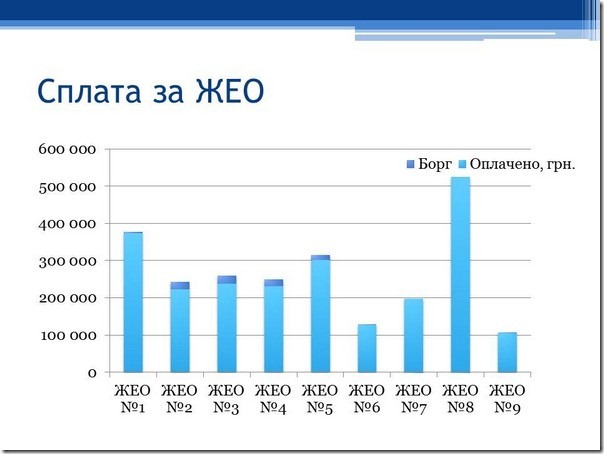 Сплата за ЖЕО

600 000
500 000
400 000
300 000
200 000
100 000
0

Борг
Оплачено, грн.

ЖЕО №1
ЖЕО №2
ЖЕО №3
ЖЕО №4
ЖЕО №5
ЖЕО №6
ЖЕО №7
ЖЕО №8
ЖЕО №9